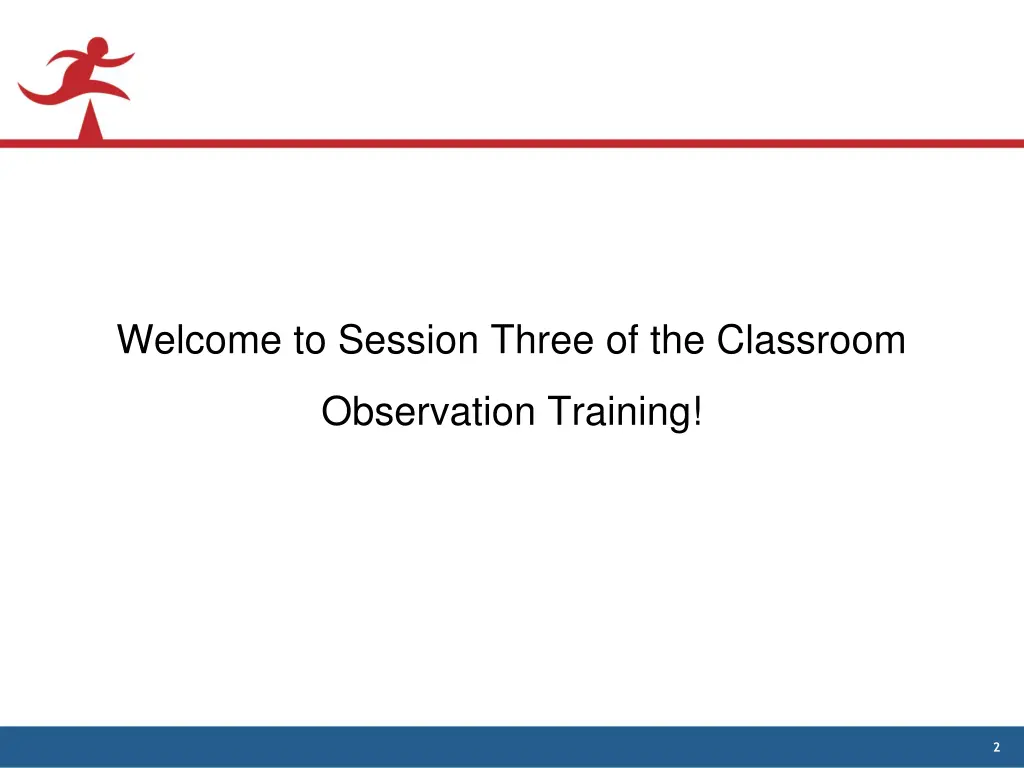 Welcome to Session Three of the Classroom Observation Training!

2